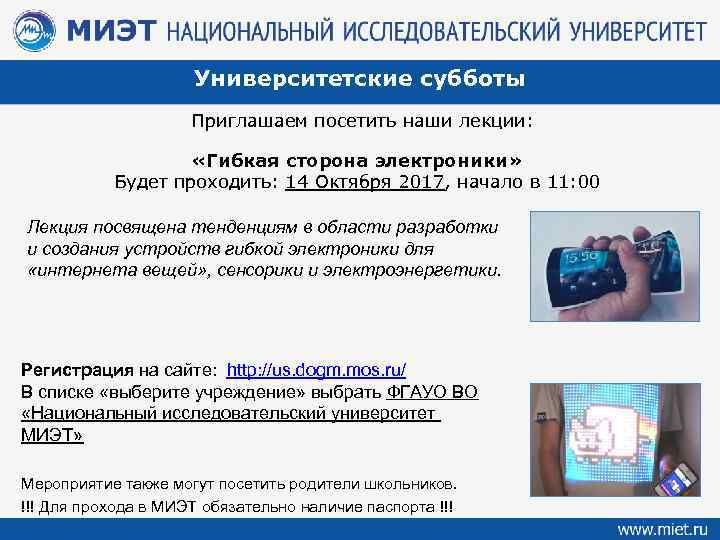 МИЭТ НАЦИОНАЛЬНЫЙ ИССЛЕДОВАТЕЛЬСКИЙ УНИВЕРСИТЕТ

Университетские субботы

Приглашаем посетить наши лекции:

«Гибкая сторона электроники»
Будет проходить: 14 Октября 2017, начало в 11:00

Лекция посвящена тенденциям в области разработки и создания устройств гибкой электроники для «интернета вещей», сенсорики и электроэнергетики.

15:50

Регистрация на сайте: http://us.dogm.mos.ru/
В списке «выберите учреждение» выбрать ФГАУО ВО «Национальный исследовательский университет МИЭТ»

Мероприятие также могут посетить родители школьников.
!!! Для прохода в МИЭТ обязательно наличие паспорта !!!

www.miet.ru